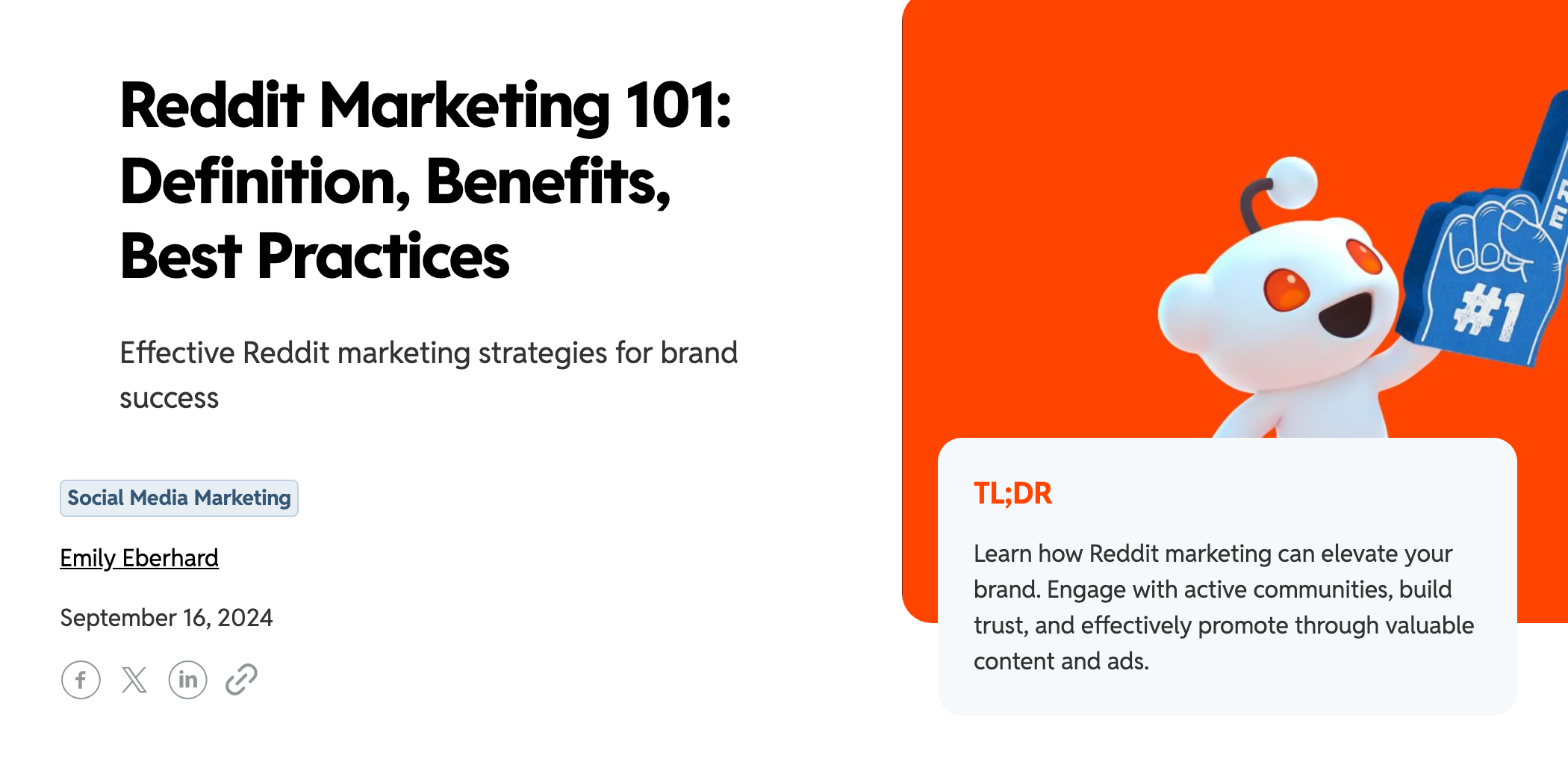 Reddit Marketing 101: Definition, Benefits, Best Practices

Effective Reddit marketing strategies for brand success

Social Media Marketing

Emily Eberhard

September 16, 2024

#1

TL;DR

Learn how Reddit marketing can elevate your brand. Engage with active communities, build trust, and effectively promote through valuable content and ads.